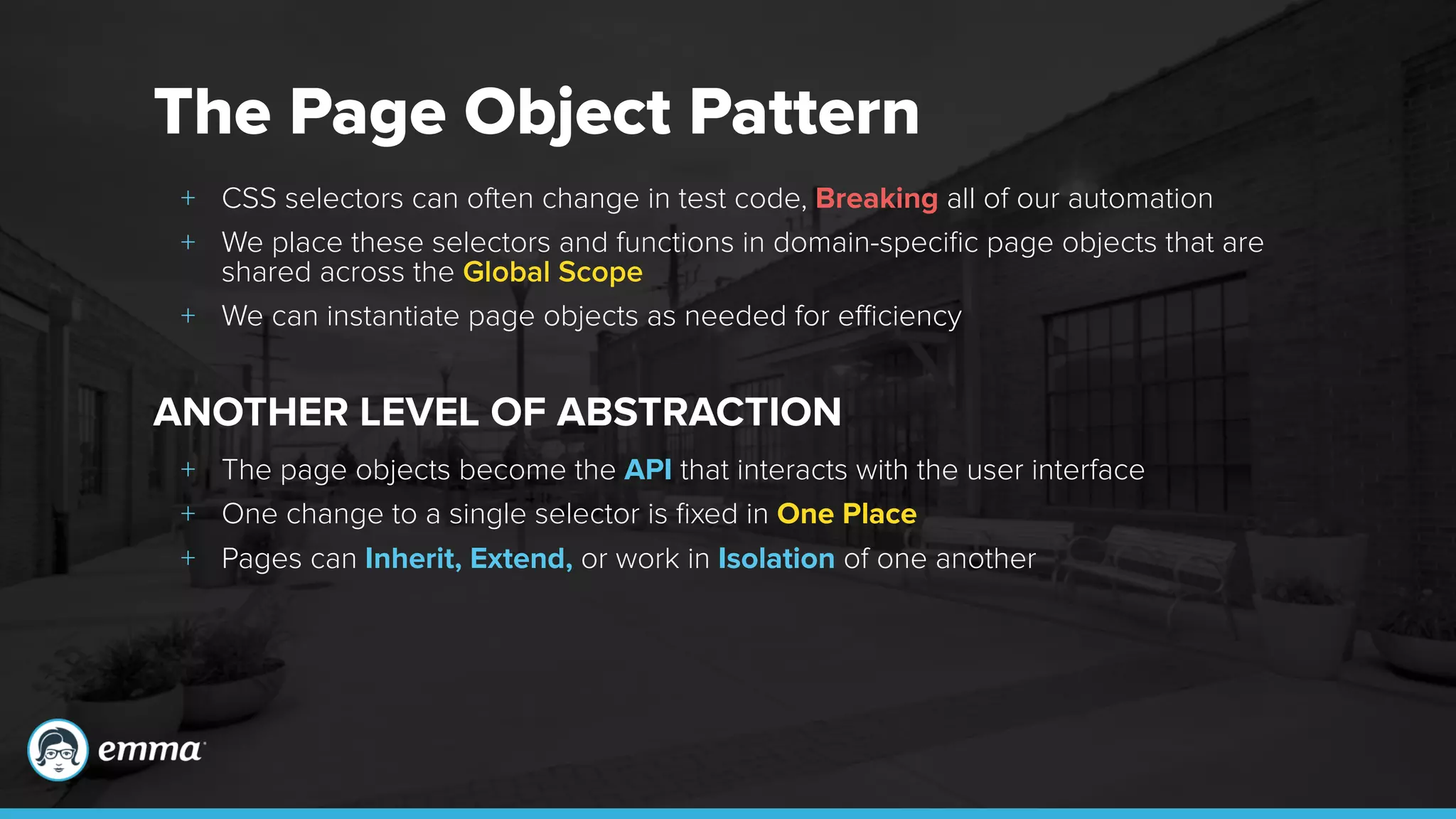 The Page Object Pattern

+ CSS selectors can often change in test code, Breaking all of our automation
+ We place these selectors and functions in domain-specific page objects that are shared across the Global Scope
+ We can instantiate page objects as needed for efficiency

ANOTHER LEVEL OF ABSTRACTION

+ The page objects become the API that interacts with the user interface
+ One change to a single selector is fixed in One Place
+ Pages can Inherit, Extend, or work in Isolation of one another

emma